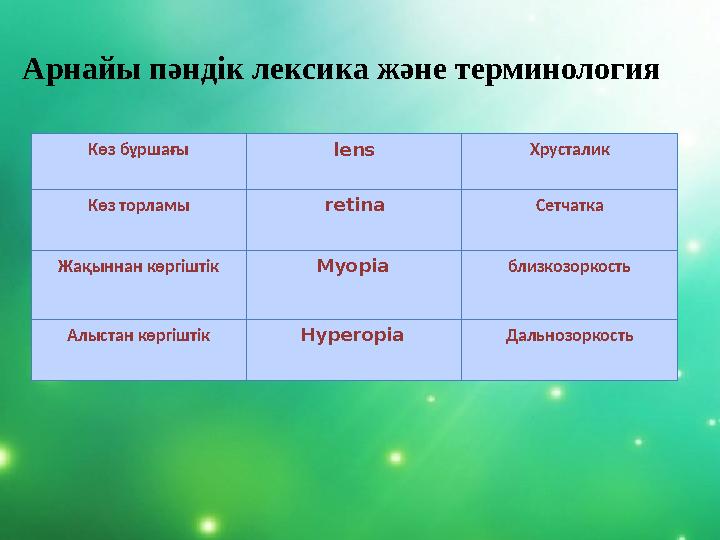 Арнайы пәндік лексика және терминология

| Көз бұршағы | lens | Хрусталик |
|---|---|---|
| Көз торламы | retina | Сетчатка |
| Жақыннан көргіштік | Myopia | близкозоркость |
| Алыстан көргіштік | Hyperopia | Дальнозоркость |